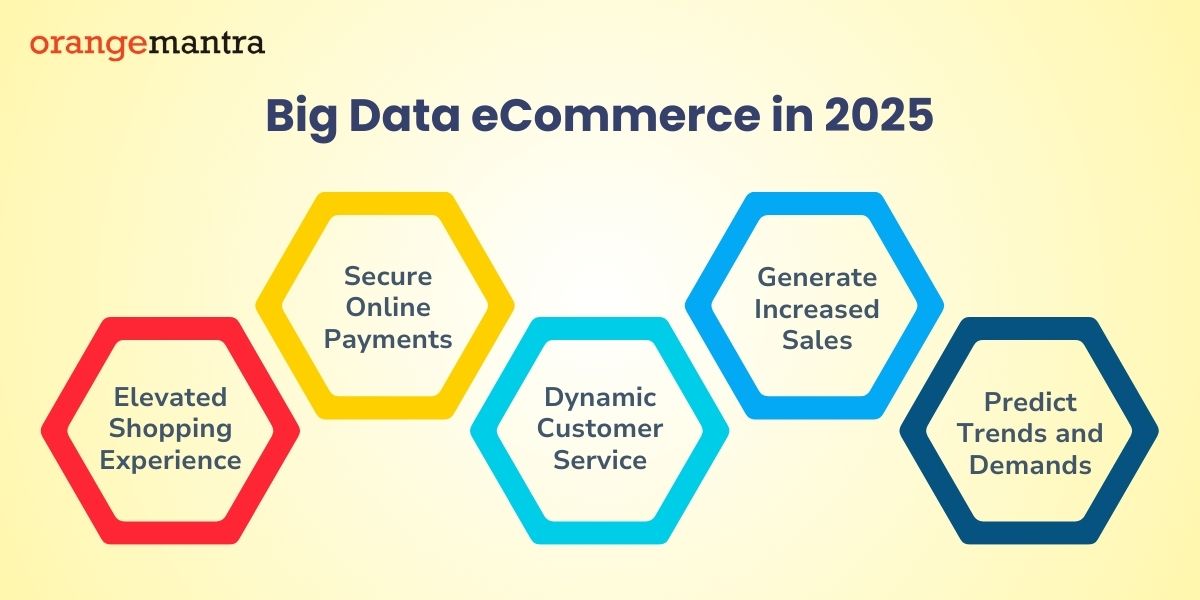 orangemantra

Big Data eCommerce in 2025

Elevated Shopping Experience

Secure Online Payments

Dynamic Customer Service

Generate Increased Sales

Predict Trends and Demands